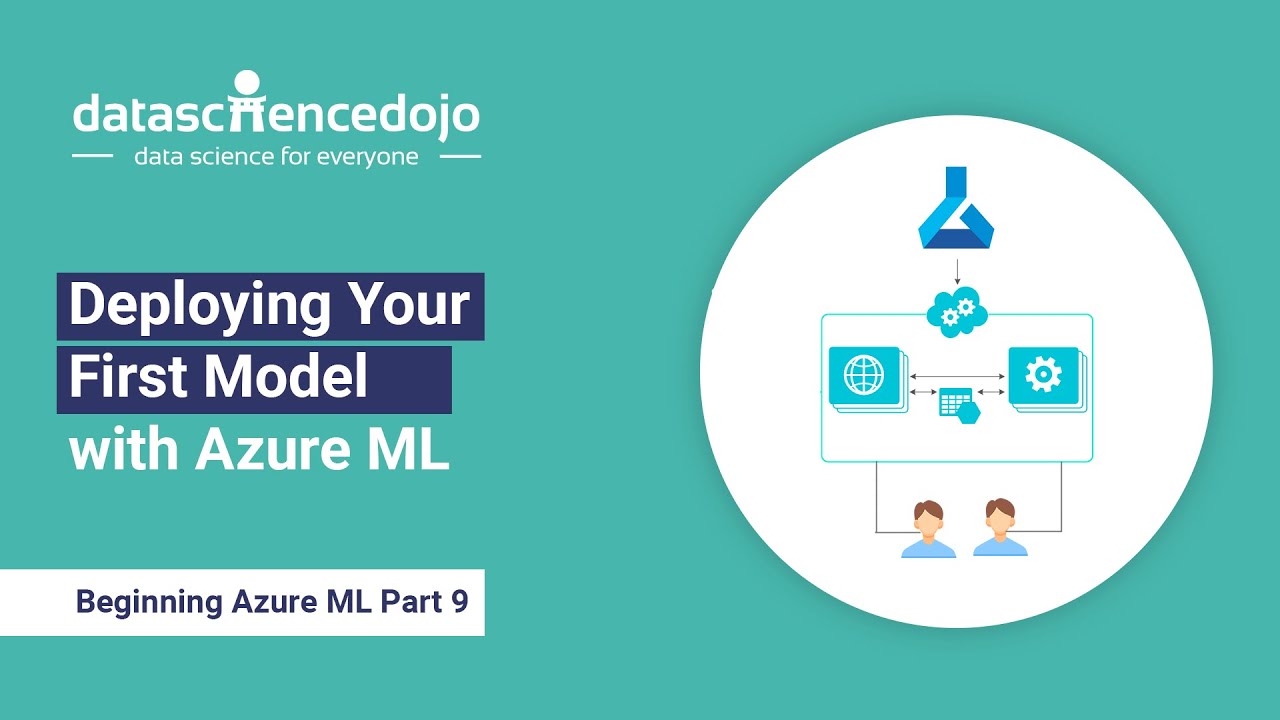 datasciencedojo
data science for everyone

Deploying Your First Model with Azure ML

Beginning Azure ML Part 9